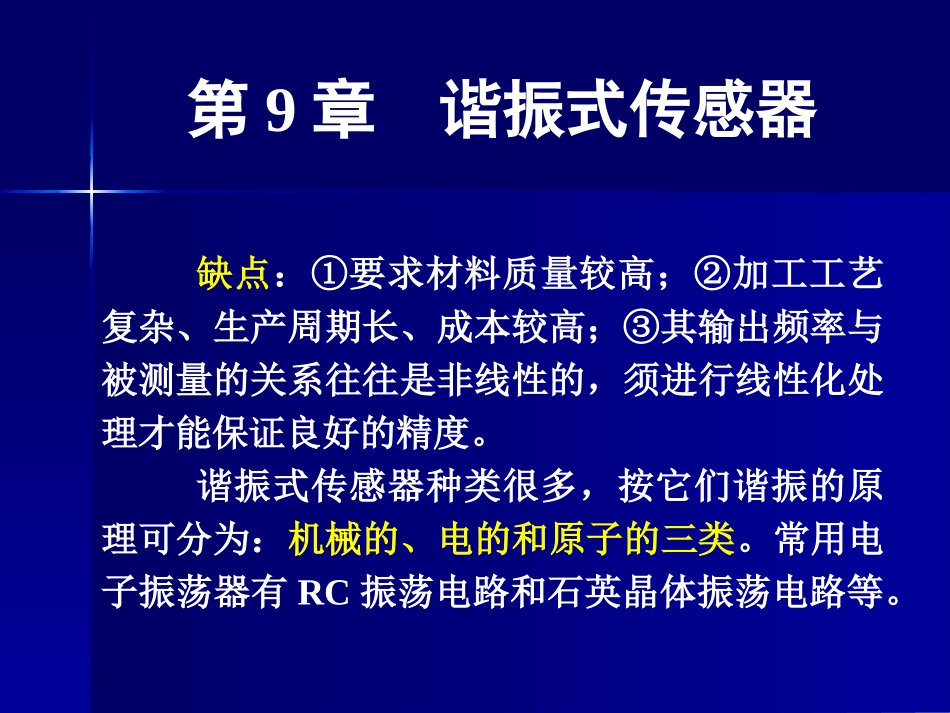 第 9 章　谐振式传感器

缺点：①要求材料质量较高；②加工工艺复杂、生产周期长、成本较高；③其输出频率与被测量的关系往往是非线性的，须进行线性化处理才能保证良好的精度。

谐振式传感器种类很多，按它们谐振的原理可分为：机械的、电的和原子的三类。常用电子振荡器有 RC 振荡电路和石英晶体振荡电路等。